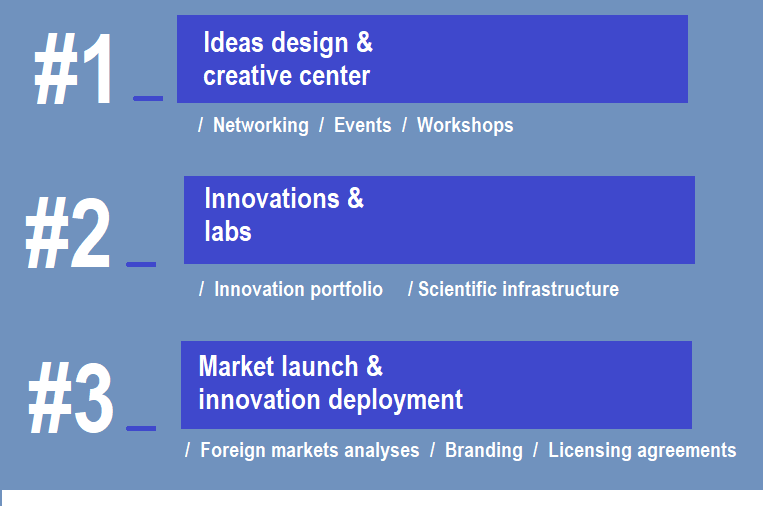 #1 _ Ideas design & creative center

/ Networking / Events / Workshops

#2 _ Innovations & labs

/ Innovation portfolio / Scientific infrastructure

#3 _ Market launch & innovation deployment

/ Foreign markets analyses / Branding / Licensing agreements